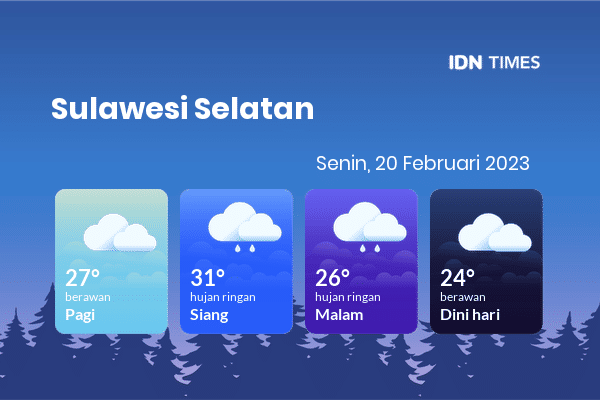 IDN TIMES

Sulawesi Selatan

Senin, 20 Februari 2023

27°
berawan
Pagi

31°
hujan ringan
Siang

26°
hujan ringan
Malam

24°
berawan
Dini hari